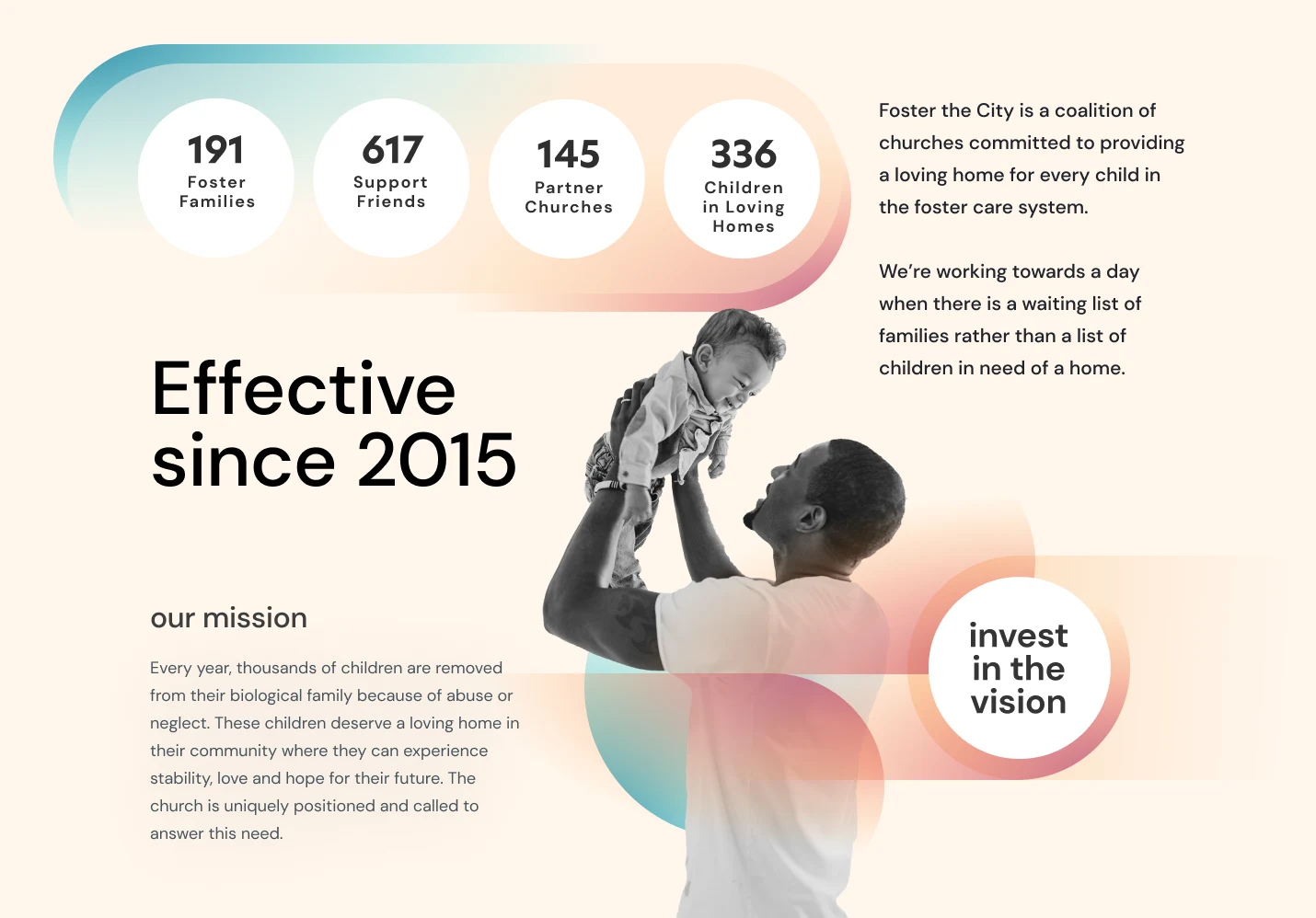 191
Foster Families

617
Support Friends

145
Partner Churches

336
Children in Loving Homes

Foster the City is a coalition of churches committed to providing a loving home for every child in the foster care system.

We're working towards a day when there is a waiting list of families rather than a list of children in need of a home.

Effective since 2015

our mission

Every year, thousands of children are removed from their biological family because of abuse or neglect. These children deserve a loving home in their community where they can experience stability, love and hope for their future. The church is uniquely positioned and called to answer this need.

invest in the vision